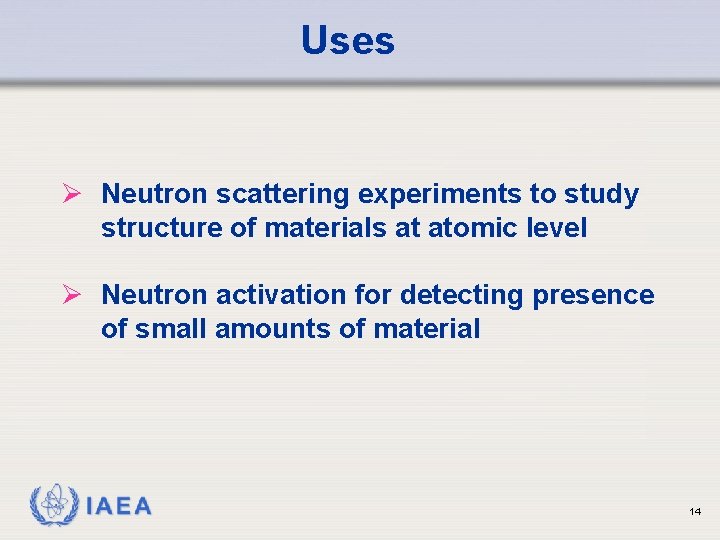 Uses

➢ Neutron scattering experiments to study structure of materials at atomic level

➢ Neutron activation for detecting presence of small amounts of material

IAEA

14